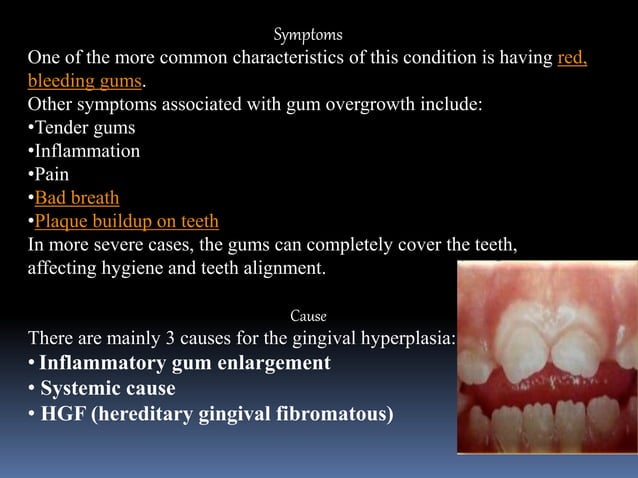 Symptoms

One of the more common characteristics of this condition is having red, bleeding gums.

Other symptoms associated with gum overgrowth include:
•Tender gums
•Inflammation
•Pain
•Bad breath
•Plaque buildup on teeth

In more severe cases, the gums can completely cover the teeth, affecting hygiene and teeth alignment.

Cause

There are mainly 3 causes for the gingival hyperplasia:
• Inflammatory gum enlargement
• Systemic cause
• HGF (hereditary gingival fibromatous)